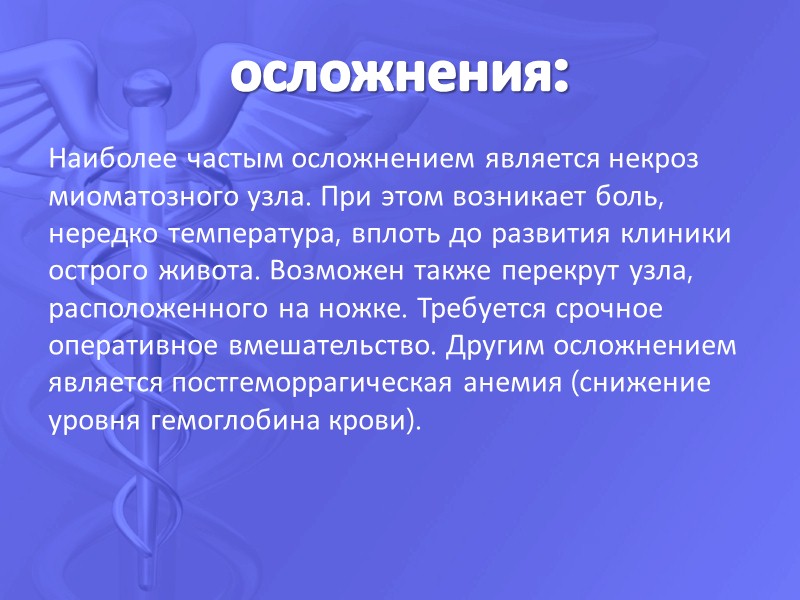 осложнения:

Наиболее частым осложнением является некроз миоматозного узла. При этом возникает боль, нередко температура, вплоть до развития клиники острого живота. Возможен также перекрут узла, расположенного на ножке. Требуется срочное оперативное вмешательство. Другим осложнением является постгеморрагическая анемия (снижение уровня гемоглобина крови).